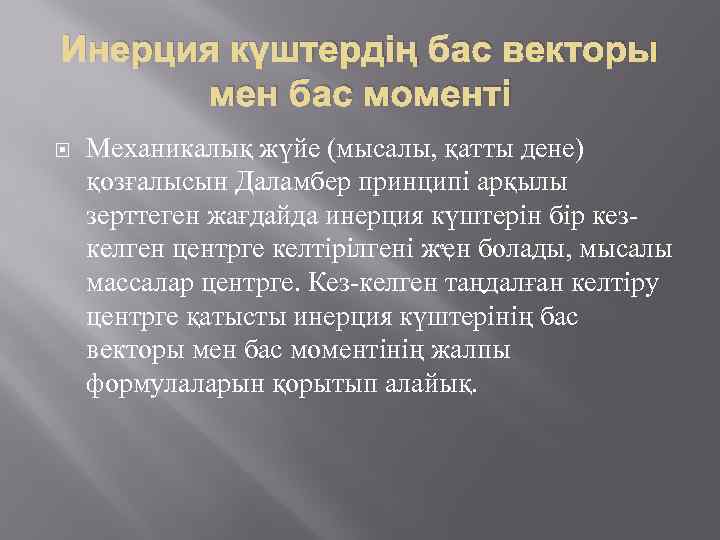 Инерция күштердің бас векторы мен бас моменті

Механикалық жүйе (мысалы, қатты дене) қозғалысын Даламбер принципі арқылы зерттеген жағдайда инерция күштерін бір кез-келген центрге келтірілгені жөн болады, мысалы массалар центрге. Кез-келген таңдалған келтіру центрге қатысты инерция күштерінің бас векторы мен бас моментінің жалпы формулаларын қорытып алайық.